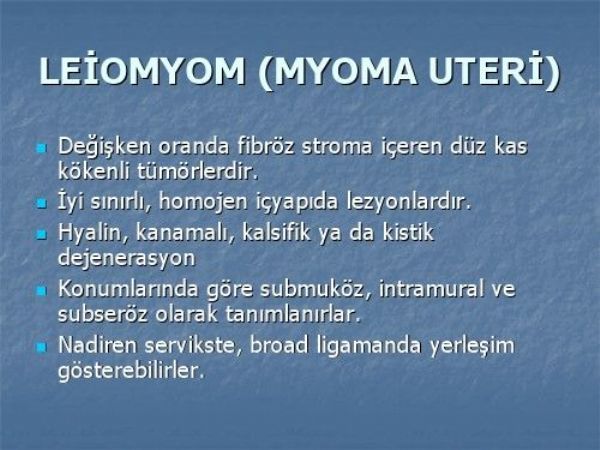 LEİOMYOM (MYOMA UTERİ)

- Değişken oranda fibröz stroma içeren düz kas kökenli tümörlerdir.
- İyi sınırlı, homojen içyapıda lezyonlardır.
- Hyalin, kanamalı, kalsifik ya da kistik dejenerasyon
- Konumlarında göre submuköz, intramural ve subseröz olarak tanımlanırlar.
- Nadiren servikste, broad ligamanda yerleşim gösterebilirler.